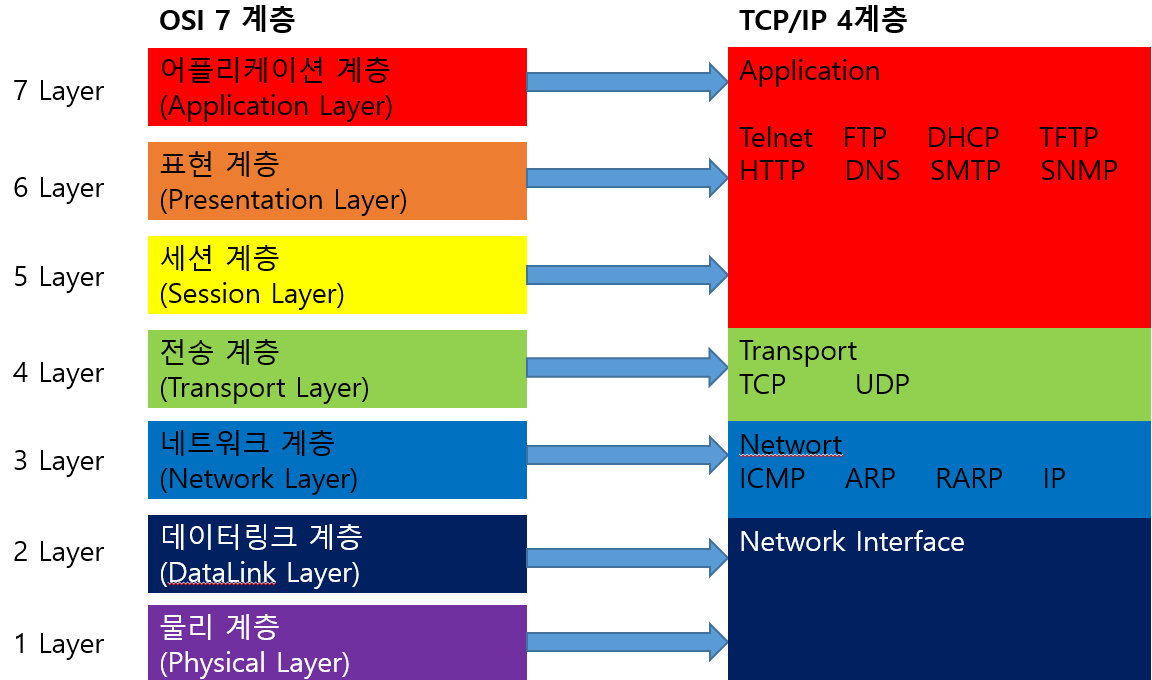 OSI 7 계층

7 Layer
어플리케이션 계층
(Application Layer)

6 Layer
표현 계층
(Presentation Layer)

5 Layer
세션 계층
(Session Layer)

4 Layer
전송 계층
(Transport Layer)

3 Layer
네트워크 계층
(Network Layer)

2 Layer
데이터링크 계층
(DataLink Layer)

1 Layer
물리 계층
(Physical Layer)

TCP/IP 4계층

Application

Telnet FTP DHCP TFTP
HTTP DNS SMTP SNMP

Transport
TCP UDP

Networt
ICMP ARP RARP IP

Network Interface